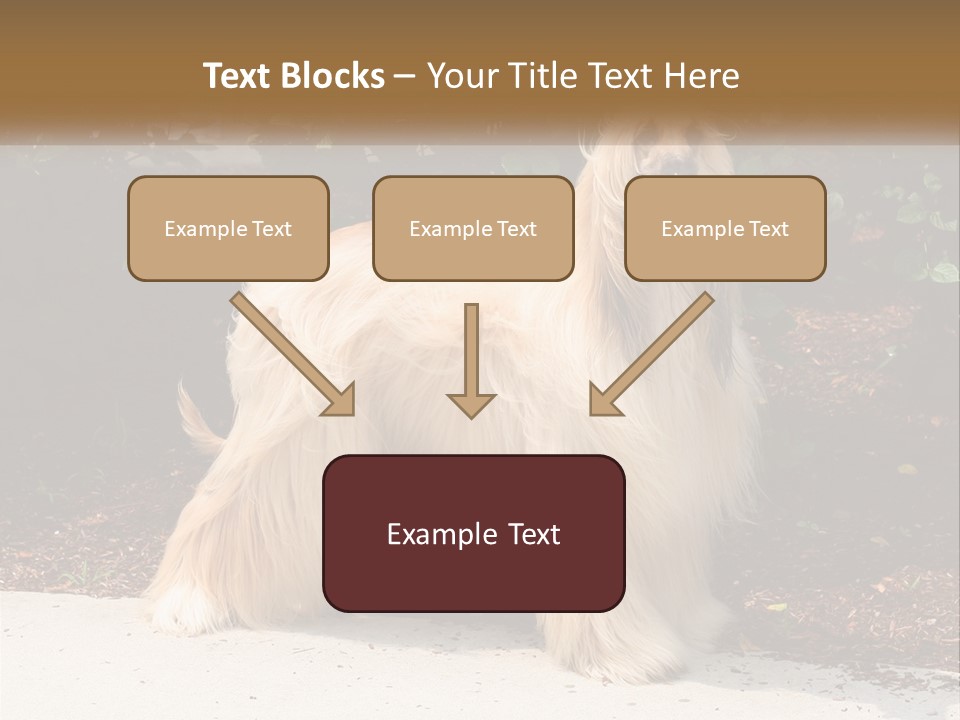 Text Blocks – Your Title Text Here

Example Text

Example Text

Example Text

Example Text